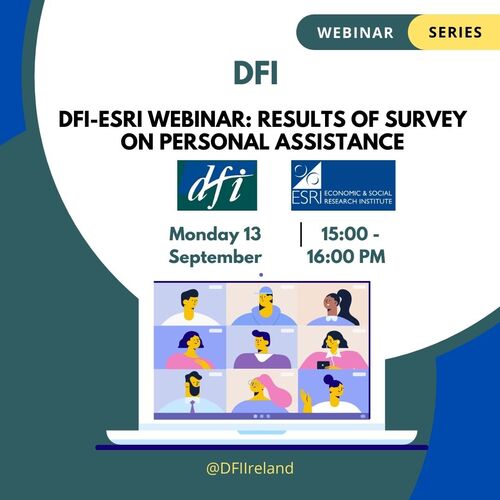 WEBINAR SERIES

DFI

DFI-ESRI WEBINAR: RESULTS OF SURVEY ON PERSONAL ASSISTANCE

dfi

ESRI ECONOMIC & SOCIAL RESEARCH INSTITUTE

Monday 13 September | 15:00 - 16:00 PM

@DFIIreland